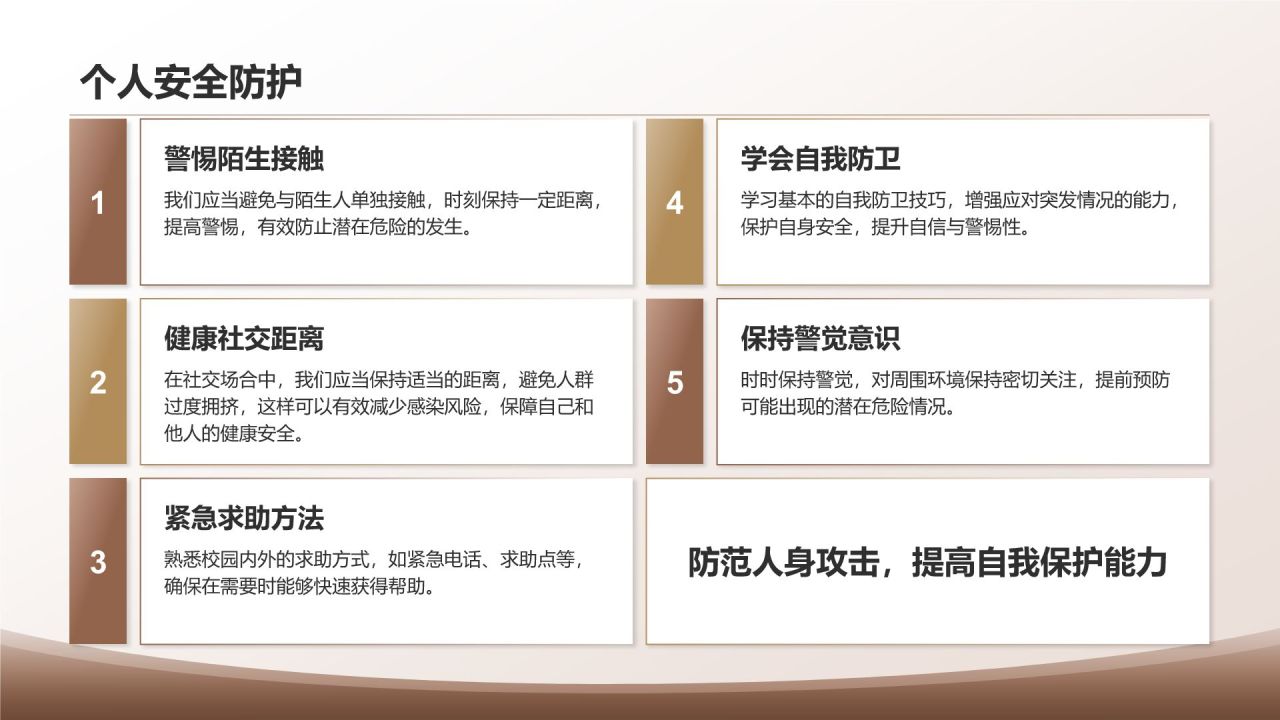 个人安全防护

1

警惕陌生接触

我们应当避免与陌生人单独接触，时刻保持一定距离，提高警惕，有效防止潜在危险的发生。

2

健康社交距离

在社交场合中，我们应当保持适当的距离，避免人群过度拥挤，这样可以有效减少感染风险，保障自己和他人的健康安全。

3

紧急求助方法

熟悉校园内外的求助方式，如紧急电话、求助点等，确保在需要时能够快速获得帮助。

4

学会自我防卫

学习基本的自我防卫技巧，增强应对突发情况的能力，保护自身安全，提升自信与警惕性。

5

保持警觉意识

时时保持警觉，对周围环境保持密切关注，提前预防可能出现的潜在危险情况。

防范人身攻击，提高自我保护能力